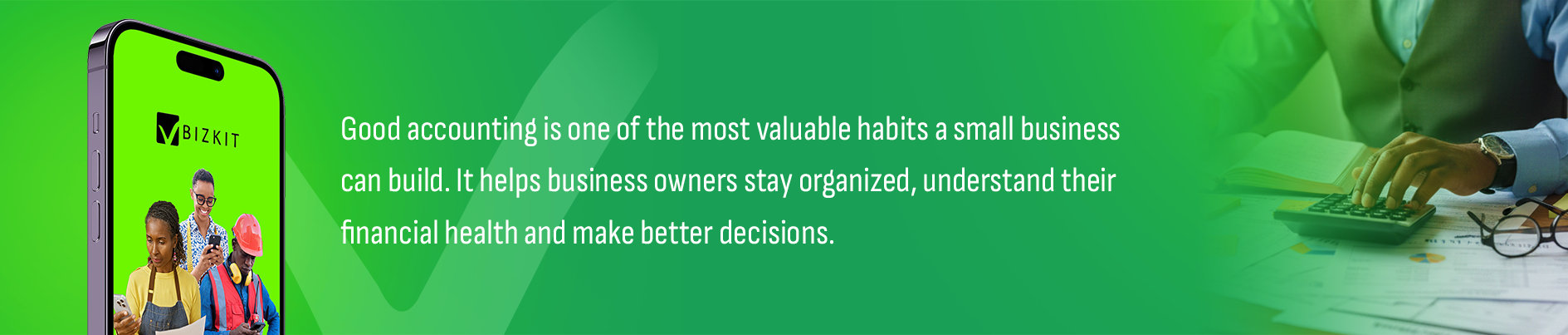 BIZKIT

Good accounting is one of the most valuable habits a small business can build. It helps business owners stay organized, understand their financial health and make better decisions.